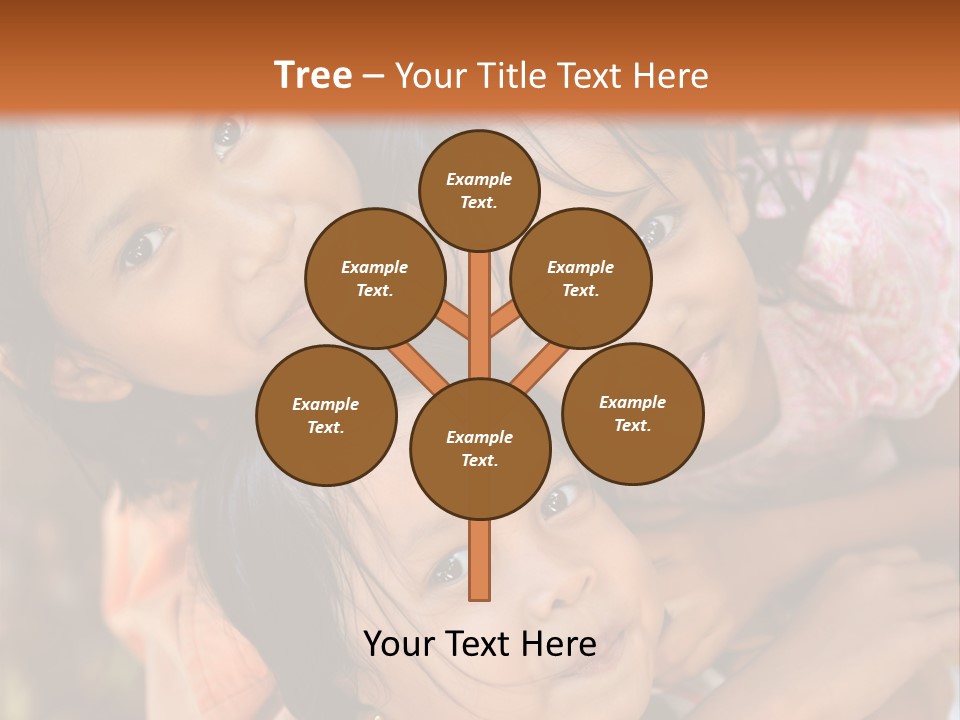 Tree – Your Title Text Here

Example Text.

Example Text.

Example Text.

Example Text.

Example Text.

Example Text.

Your Text Here